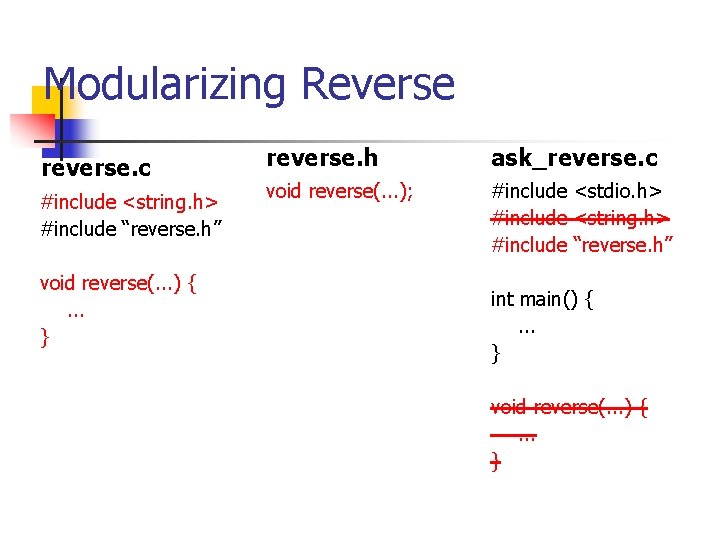 Modularizing Reverse

reverse.c

#include <string.h>
#include “reverse.h”

void reverse(...) {
...
}

reverse.h

void reverse(...);

ask_reverse.c

#include <stdio.h>
~~#include <string.h>~~
#include “reverse.h”

int main() {
...
}

~~void reverse(...) {~~
~~...~~
~~}~~